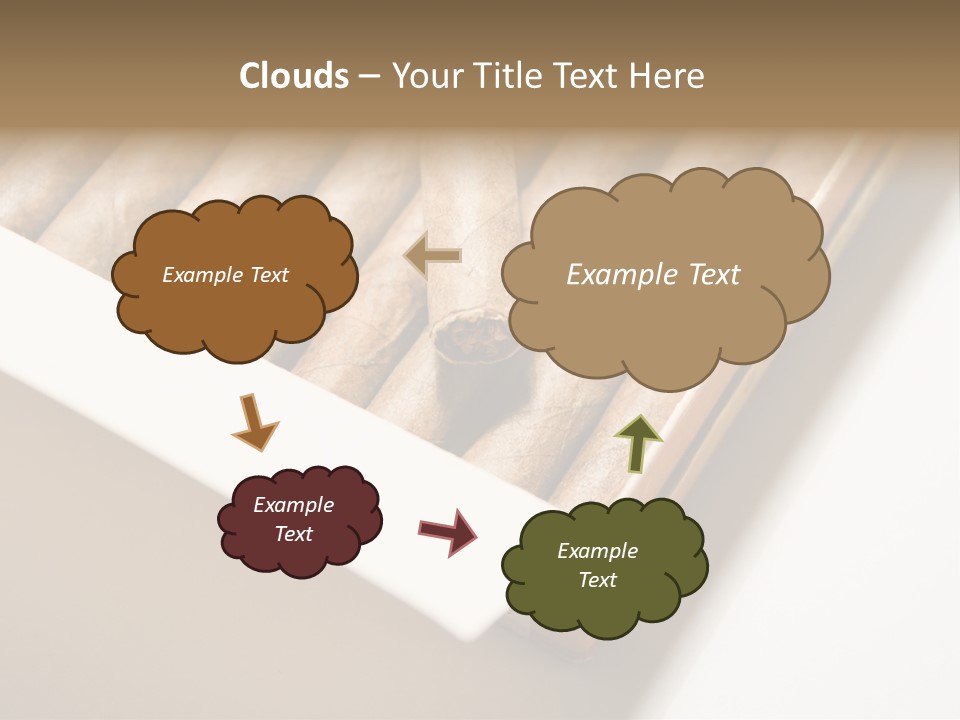 Clouds – Your Title Text Here

Example Text

Example Text

Example Text

Example Text